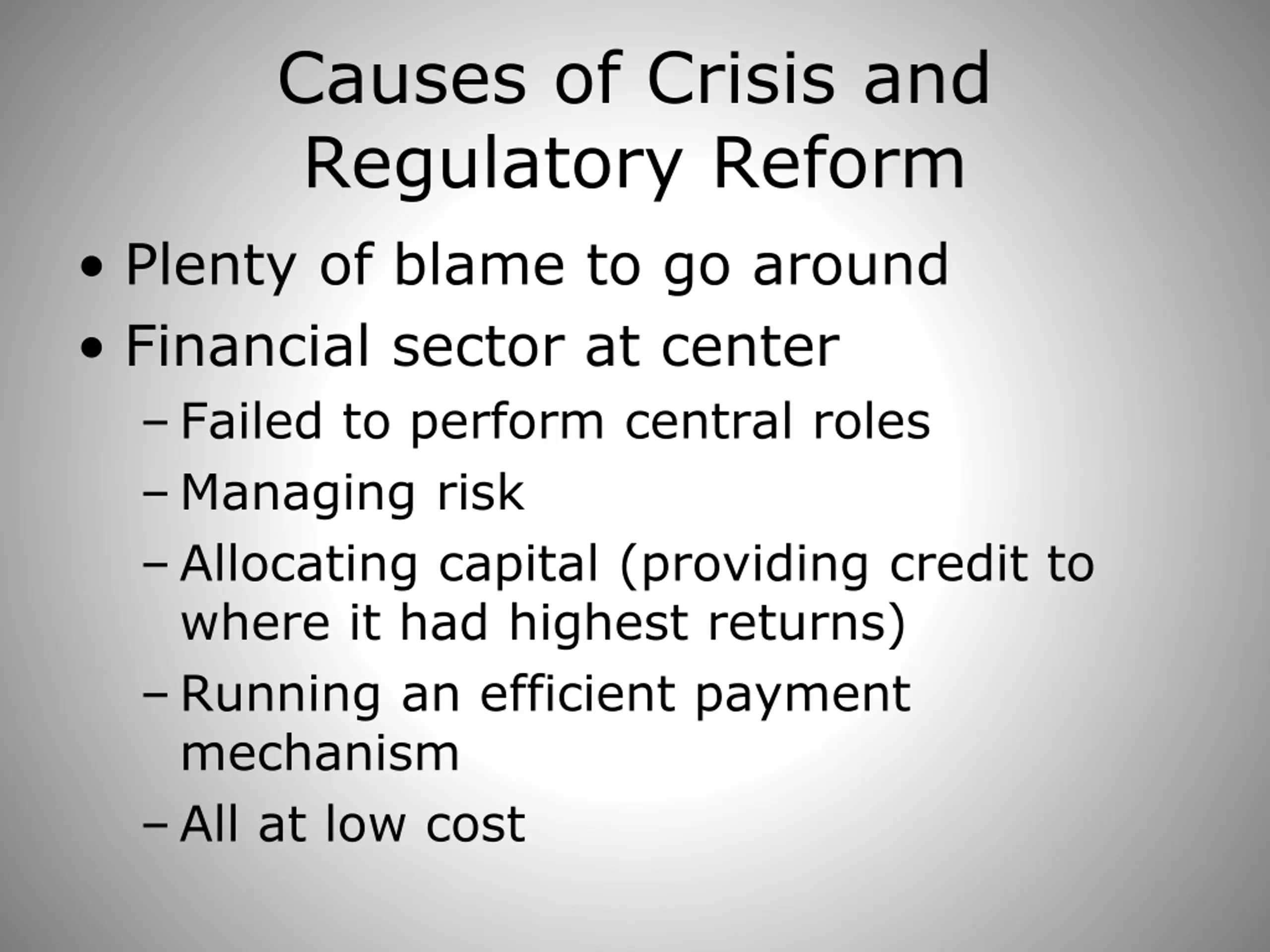 Causes of Crisis and Regulatory Reform

• Plenty of blame to go around
• Financial sector at center
– Failed to perform central roles
– Managing risk
– Allocating capital (providing credit to where it had highest returns)
– Running an efficient payment mechanism
– All at low cost